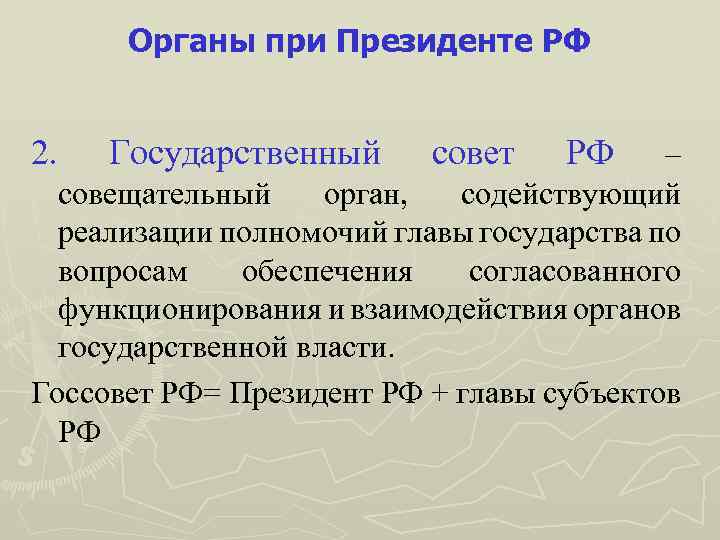 Органы при Президенте РФ

2. Государственный совет РФ – совещательный орган, содействующий реализации полномочий главы государства по вопросам обеспечения согласованного функционирования и взаимодействия органов государственной власти.

Госсовет РФ= Президент РФ + главы субъектов РФ